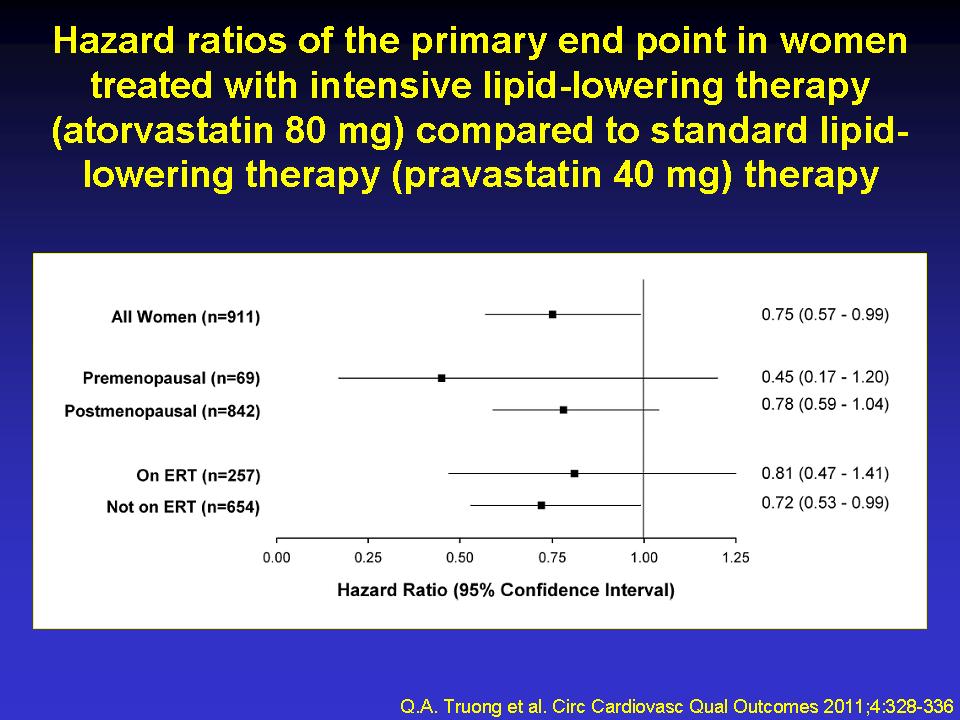 Hazard ratios of the primary end point in women treated with intensive lipid-lowering therapy (atorvastatin 80 mg) compared to standard lipid-lowering therapy (pravastatin 40 mg) therapy

All Women (n=911)
0.75 (0.57 - 0.99)

Premenopausal (n=69)
0.45 (0.17 - 1.20)

Postmenopausal (n=842)
0.78 (0.59 - 1.04)

On ERT (n=257)
0.81 (0.47 - 1.41)

Not on ERT (n=654)
0.72 (0.53 - 0.99)

0.00 0.25 0.50 0.75 1.00 1.25

Hazard Ratio (95% Confidence Interval)

Q.A. Truong et al. Circ Cardiovasc Qual Outcomes 2011;4:328-336